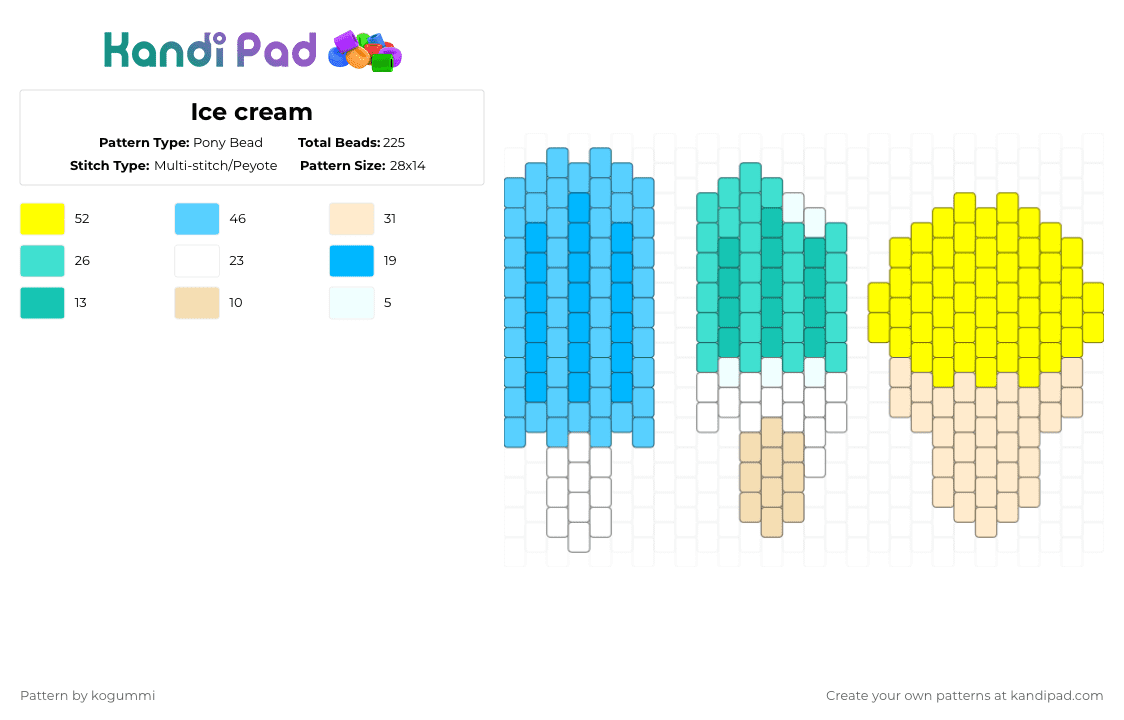 Kandi Pad

Ice cream

Pattern Type: Pony Bead  Total Beads: 225
Stitch Type: Multi-stitch/Peyote  Pattern Size: 28x14

52  46  31
26  23  19
13  10  5

Pattern by kogummi

Create your own patterns at kandipad.com